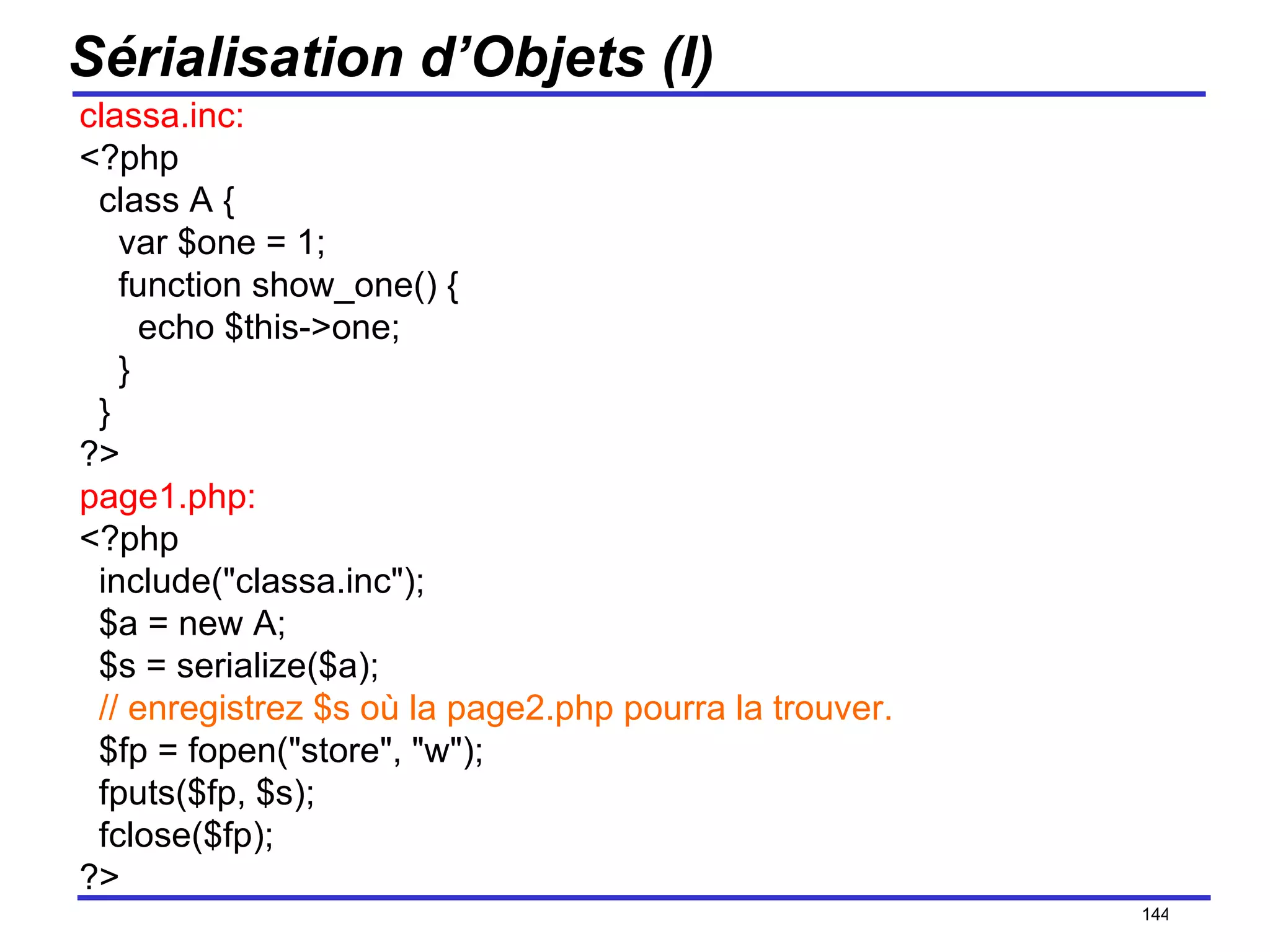 Sérialisation d'Objets (I)

classa.inc:
<?php
  class A {
    var $one = 1;
    function show_one() {
      echo $this->one;
    }
  }
?>

page1.php:
<?php
  include("classa.inc");
  $a = new A;
  $s = serialize($a);
  // enregistrez $s où la page2.php pourra la trouver.
  $fp = fopen("store", "w");
  fputs($fp, $s);
  fclose($fp);
?>

144